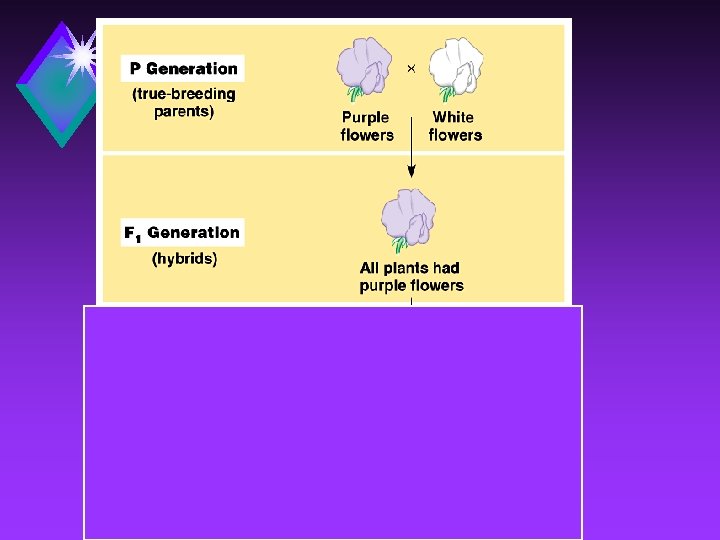 P Generation
(true-breeding parents)

Purple flowers × White flowers

$F_1$ Generation
(hybrids)

All plants had purple flowers